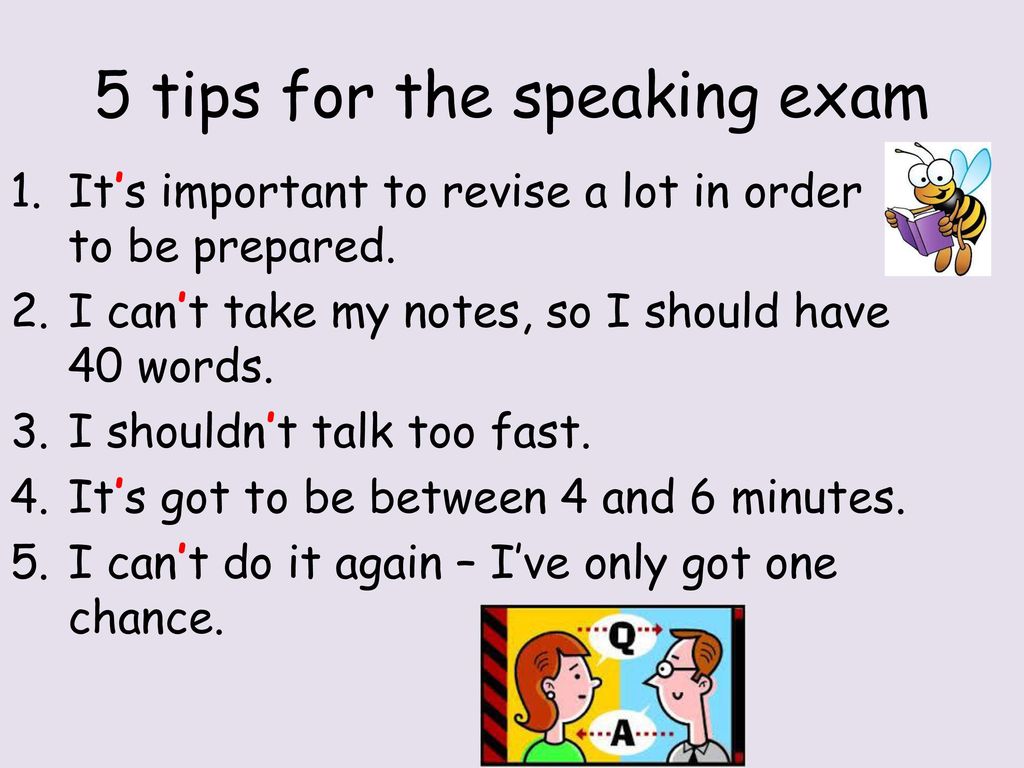 5 tips for the speaking exam

1. It's important to revise a lot in order to be prepared.
2. I can't take my notes, so I should have 40 words.
3. I shouldn't talk too fast.
4. It's got to be between 4 and 6 minutes.
5. I can't do it again – I've only got one chance.

Q

A